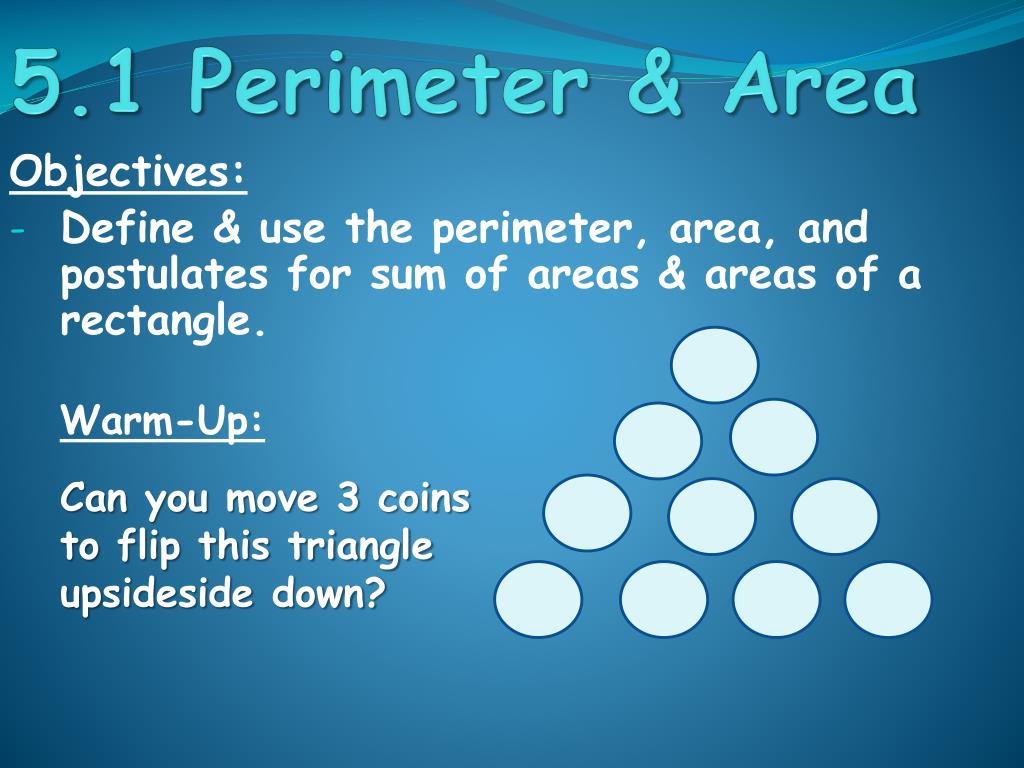 5.1 Perimeter & Area

Objectives:

- Define & use the perimeter, area, and postulates for sum of areas & areas of a rectangle.

Warm-Up:

Can you move 3 coins to flip this triangle upsideside down?